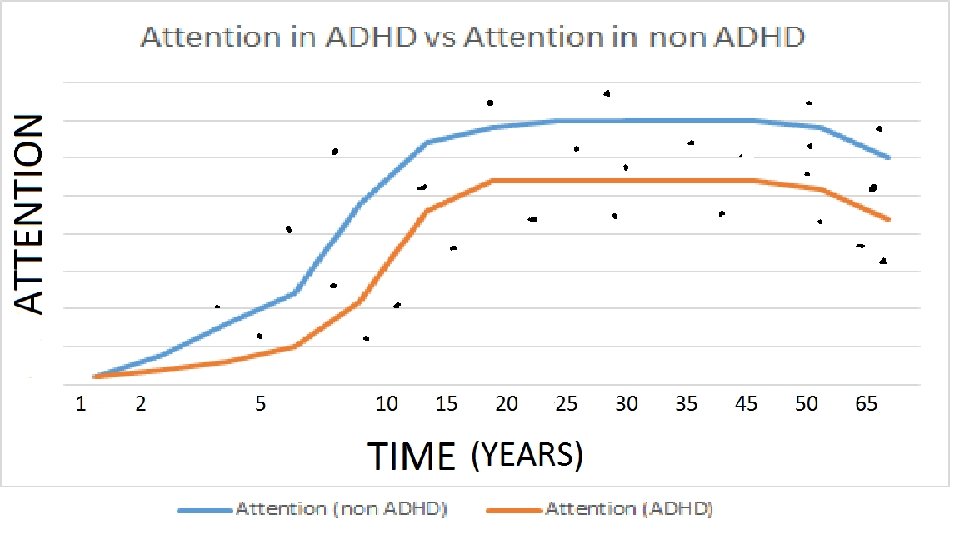 Attention in ADHD vs Attention in non ADHD

ATTENTION

1 2 5 10 15 20 25 30 35 45 50 65

TIME (YEARS)

Attention (non ADHD)
Attention (ADHD)